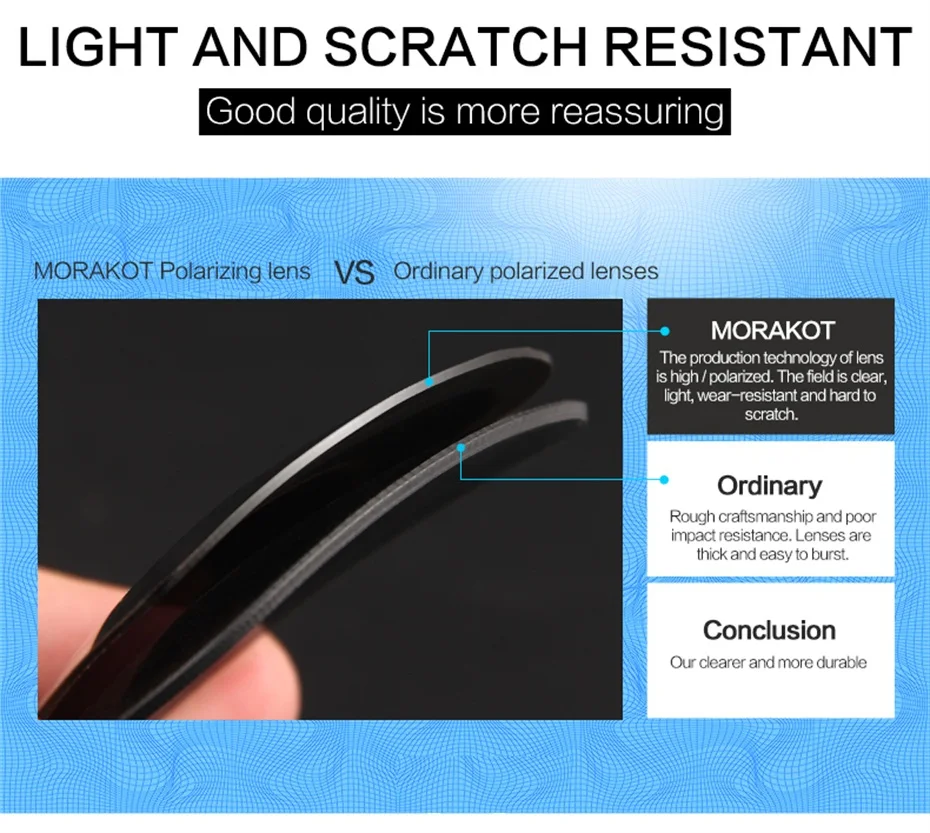 LIGHT AND SCRATCH RESISTANT

Good quality is more reassuring

MORAKOT Polarizing lens VS Ordinary polarized lenses

MORAKOT

The production technology of lens is high / polarized. The field is clear, light, wear-resistant and hard to scratch.

Ordinary

Rough craftsmanship and poor impact resistance. Lenses are thick and easy to burst.

Conclusion

Our clearer and more durable